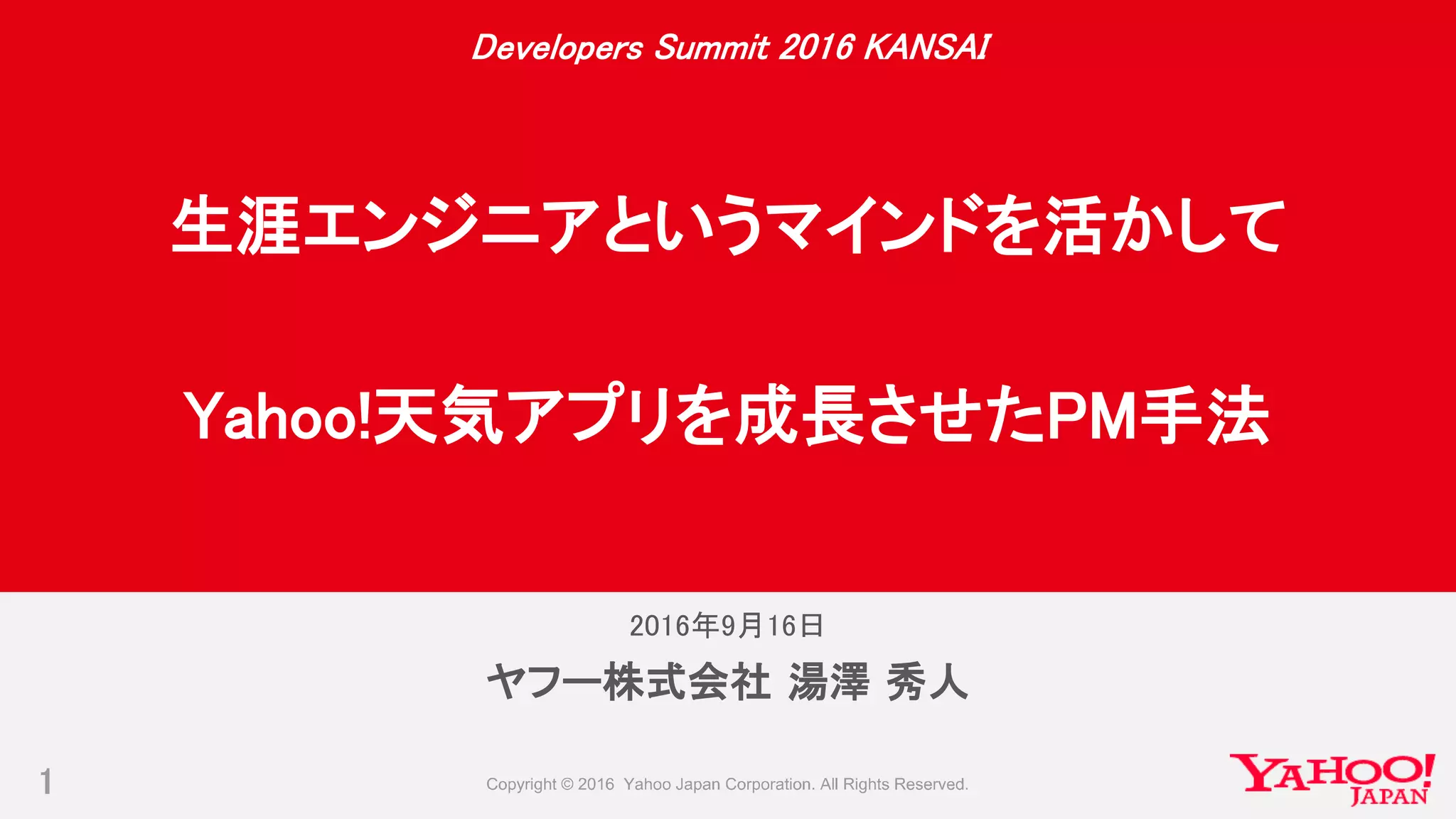 Developers Summit 2016 KANSAI

生涯エンジニアというマインドを活かして

Yahoo!天気アプリを成長させたPM手法

2016年9月16日

ヤフー株式会社 湯澤 秀人

1

Copyright © 2016 Yahoo Japan Corporation. All Rights Reserved.

YAHOO! JAPAN